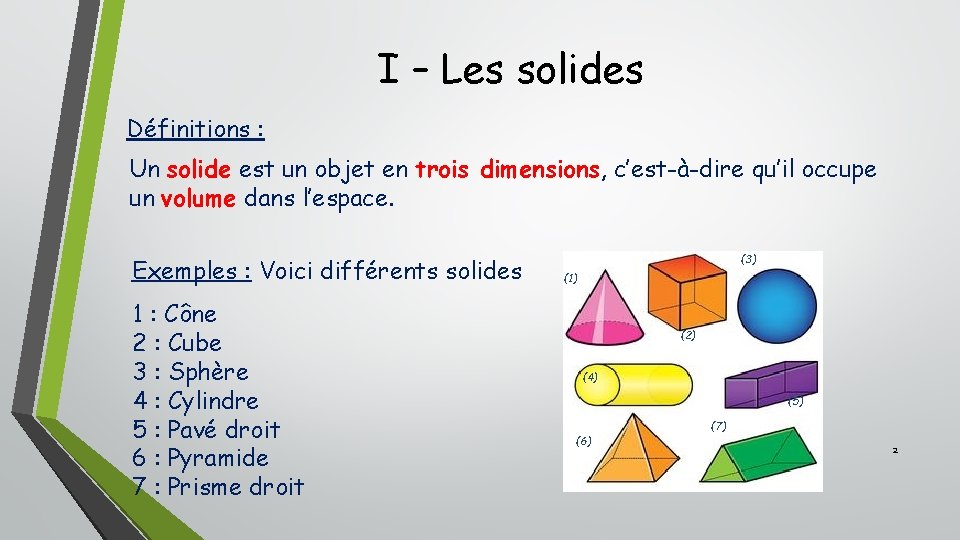 I – Les solides

Définitions :

Un solide est un objet en trois dimensions, c'est-à-dire qu'il occupe un volume dans l'espace.

Exemples : Voici différents solides

1 : Cône
2 : Cube
3 : Sphère
4 : Cylindre
5 : Pavé droit
6 : Pyramide
7 : Prisme droit

(1) (2) (3) (4) (5) (6) (7)

2